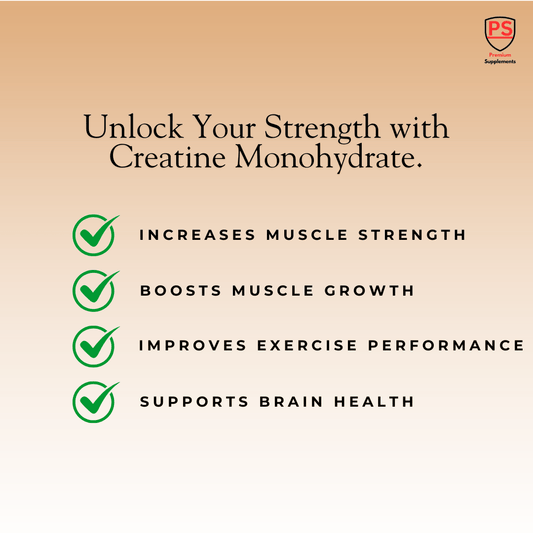 PS
Premium
Supplements

Unlock Your Strength with Creatine Monohydrate.

INCREASES MUSCLE STRENGTH

BOOSTS MUSCLE GROWTH

IMPROVES EXERCISE PERFORMANCE

SUPPORTS BRAIN HEALTH